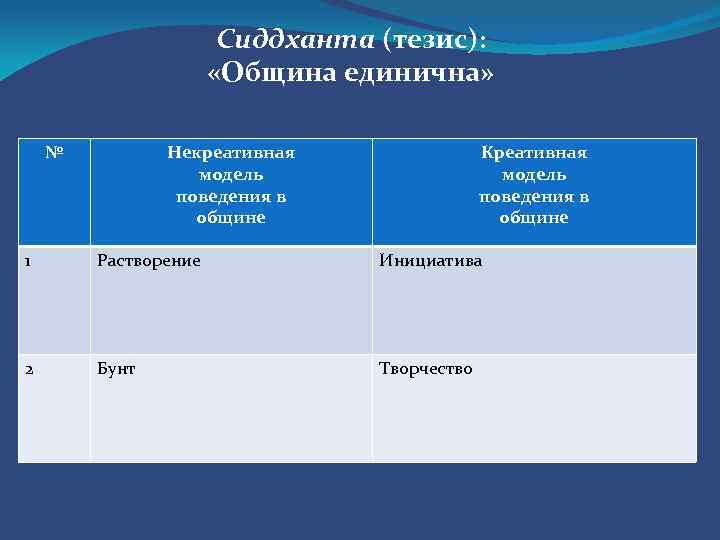 Сиддханта (тезис):
«Община единична»

| № | Некреативная модель поведения в общине | Креативная модель поведения в общине |
|---|---|---|
| 1 | Растворение | Инициатива |
| 2 | Бунт | Творчество |